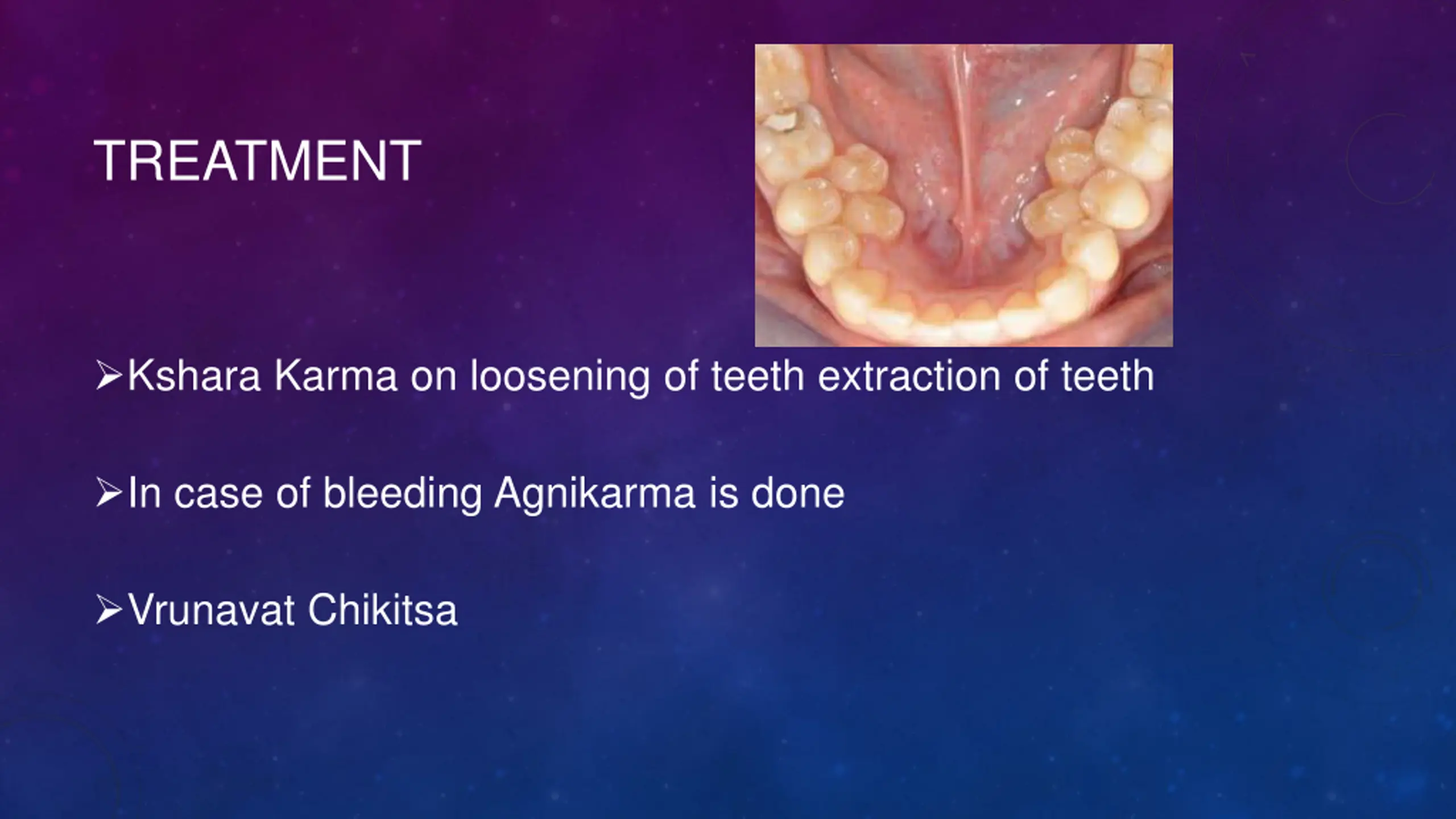 TREATMENT

➢Kshara Karma on loosening of teeth extraction of teeth

➢In case of bleeding Agnikarma is done

➢Vrunavat Chikitsa